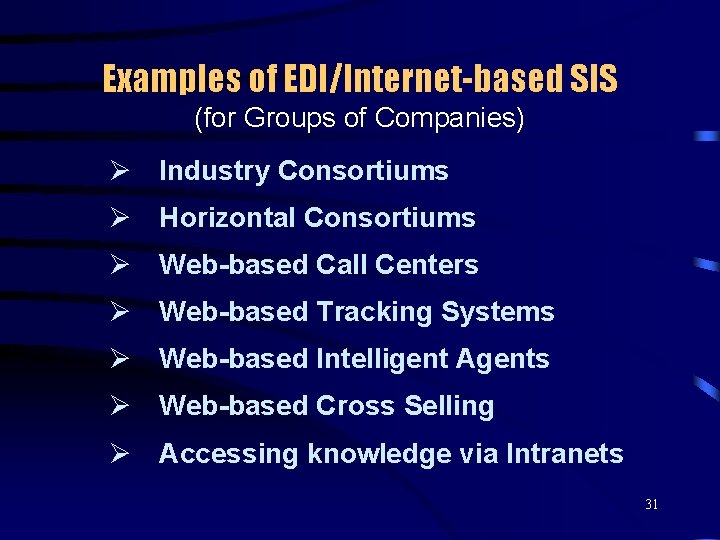 Examples of EDI/Internet-based SIS
(for Groups of Companies)

➢ Industry Consortiums
➢ Horizontal Consortiums
➢ Web-based Call Centers
➢ Web-based Tracking Systems
➢ Web-based Intelligent Agents
➢ Web-based Cross Selling
➢ Accessing knowledge via Intranets

31